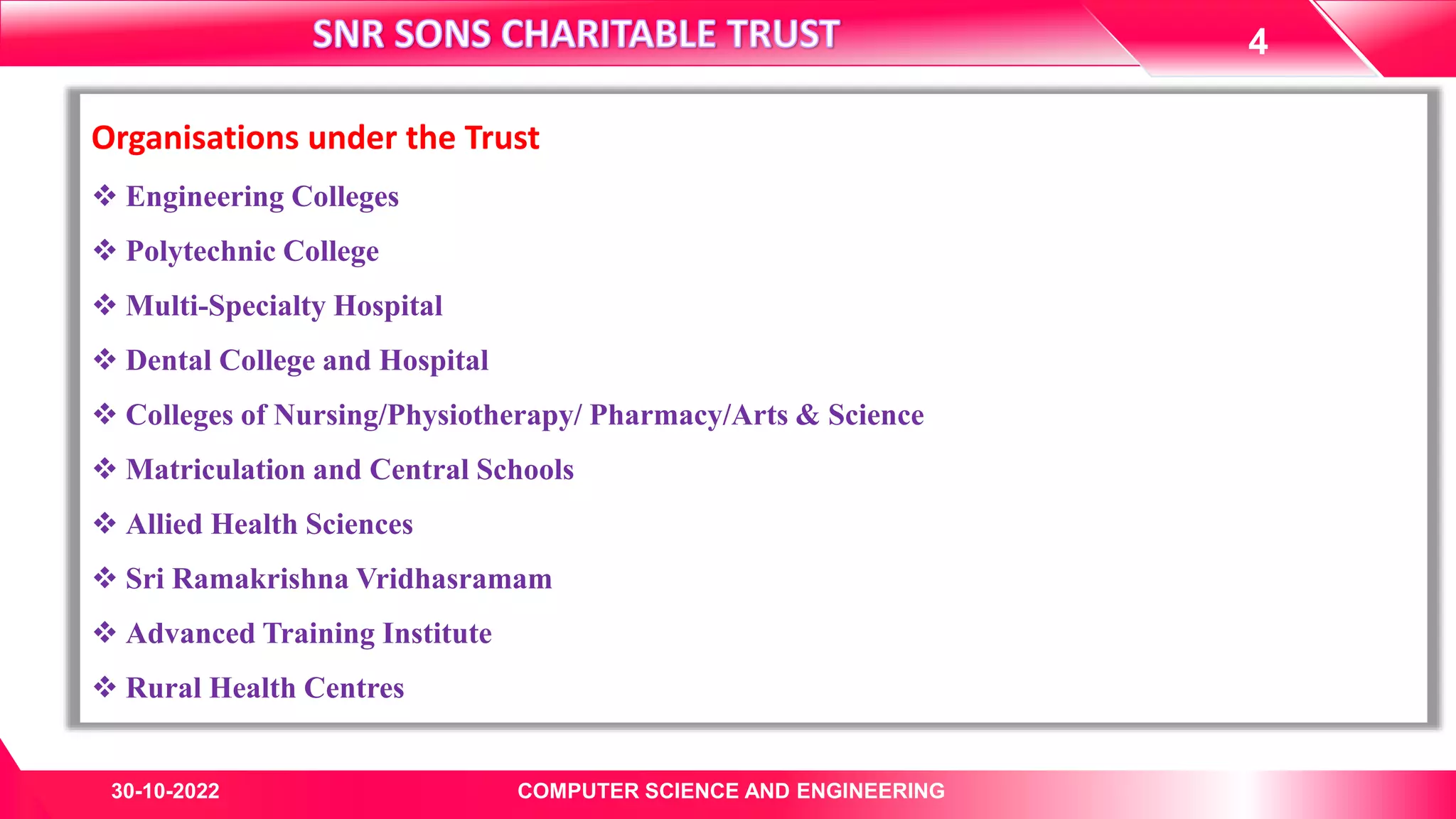 SNR SONS CHARITABLE TRUST

4

Organisations under the Trust

❖ Engineering Colleges

❖ Polytechnic College

❖ Multi-Specialty Hospital

❖ Dental College and Hospital

❖ Colleges of Nursing/Physiotherapy/ Pharmacy/Arts & Science

❖ Matriculation and Central Schools

❖ Allied Health Sciences

❖ Sri Ramakrishna Vridhasramam

❖ Advanced Training Institute

❖ Rural Health Centres

30-10-2022

COMPUTER SCIENCE AND ENGINEERING